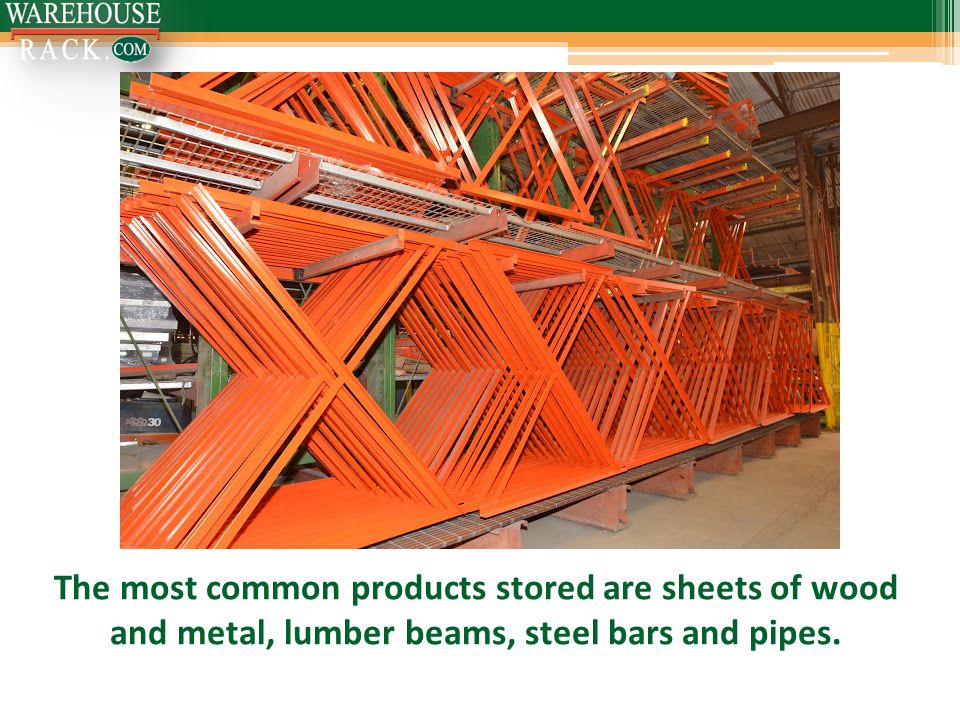 WAREHOUSE RACK.COM

30

The most common products stored are sheets of wood and metal, lumber beams, steel bars and pipes.